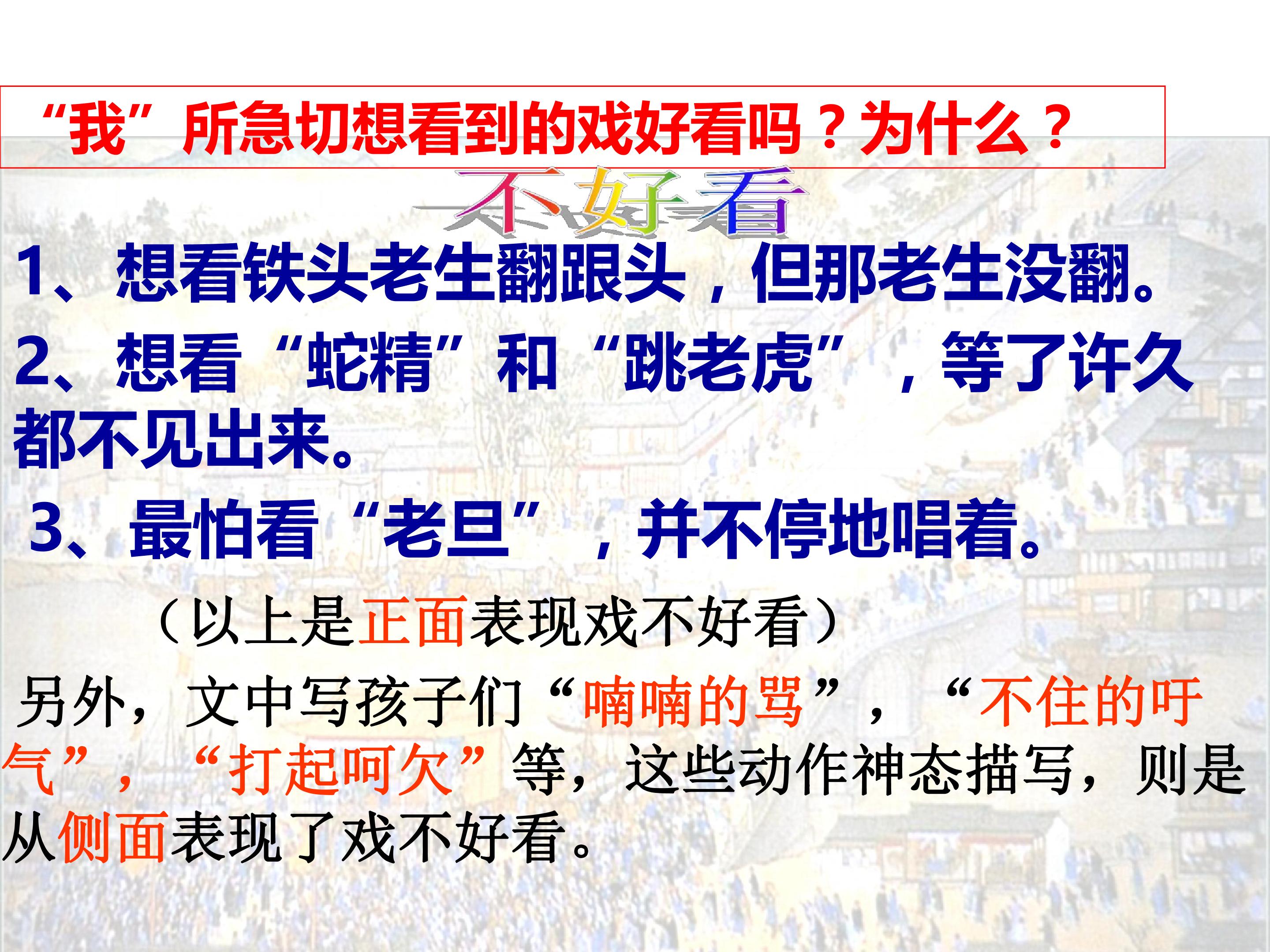 “我”所急切想看到的戏好看吗？为什么？

不好看

1、想看铁头老生翻跟头，但那老生没翻。

2、想看“蛇精”和“跳老虎”，等了许久都不见出来。

3、最怕看“老旦”，并不停地唱着。

（以上是正面表现戏不好看）

另外，文中写孩子们“喃喃的骂”，“不住的吁气”，“打起呵欠”等，这些动作神态描写，则是从侧面表现了戏不好看。